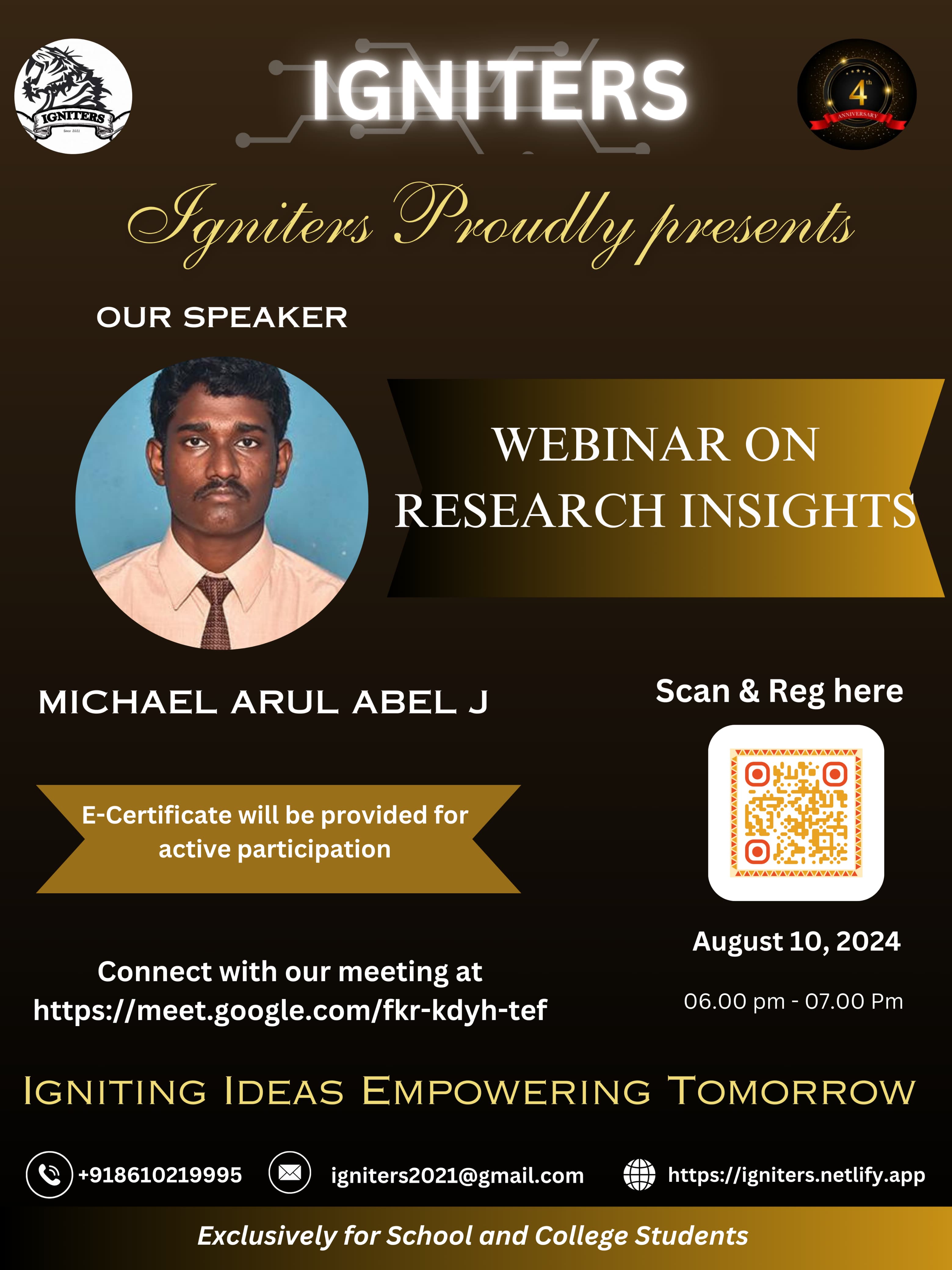 IGNITERS
Since 2021

IGNITERS

4th
ANNIVERSARY

Igniters Proudly presents

OUR SPEAKER

WEBINAR ON
RESEARCH INSIGHTS

MICHAEL ARUL ABEL J

Scan & Reg here

E-Certificate will be provided for active participation

August 10, 2024

06.00 pm - 07.00 Pm

Connect with our meeting at
https://meet.google.com/fkr-kdyh-tef

IGNITING IDEAS EMPOWERING TOMORROW

+918610219995 igniters2021@gmail.com https://igniters.netlify.app

Exclusively for School and College Students